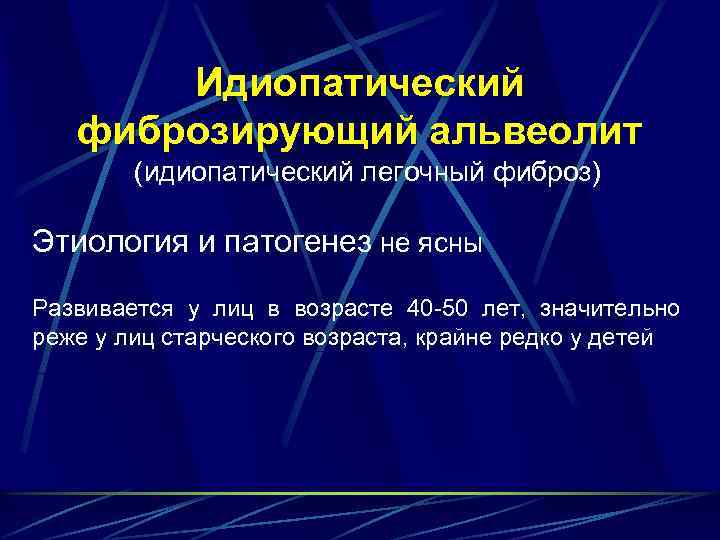 Идиопатический фиброзирующий альвеолит
(идиопатический легочный фиброз)

Этиология и патогенез не ясны

Развивается у лиц в возрасте 40-50 лет, значительно реже у лиц старческого возраста, крайне редко у детей